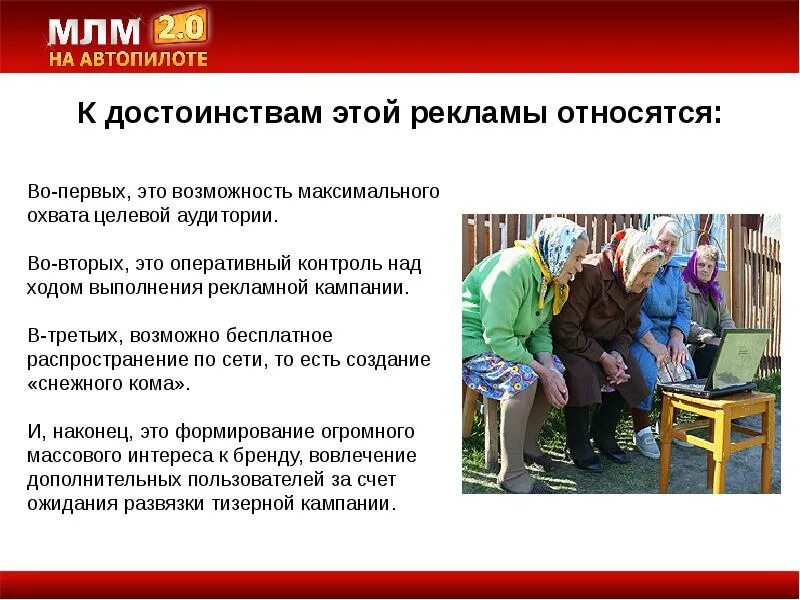 МЛМ 2.0
НА АВТОПИЛОТЕ

К достоинствам этой рекламы относятся:

Во-первых, это возможность максимального охвата целевой аудитории.

Во-вторых, это оперативный контроль над ходом выполнения рекламной кампании.

В-третьих, возможно бесплатное распространение по сети, то есть создание «снежного кома».

И, наконец, это формирование огромного массового интереса к бренду, вовлечение дополнительных пользователей за счет ожидания развязки тизерной кампании.